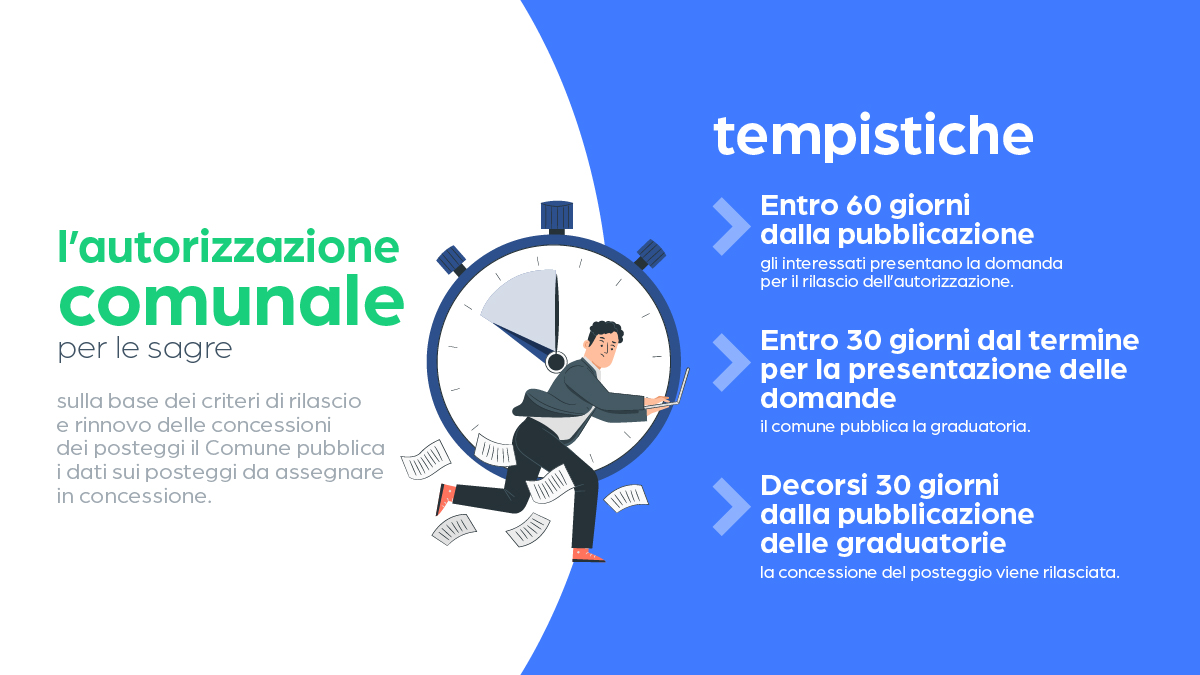 l'autorizzazione
comunale
per le sagre

sulla base dei criteri di rilascio e rinnovo delle concessioni dei posteggi il Comune pubblica i dati sui posteggi da assegnare in concessione.

tempistiche

Entro 60 giorni dalla pubblicazione
gli interessati presentano la domanda per il rilascio dell'autorizzazione.

Entro 30 giorni dal termine per la presentazione delle domande
il comune pubblica la graduatoria.

Decorsi 30 giorni dalla pubblicazione delle graduatorie
la concessione del posteggio viene rilasciata.